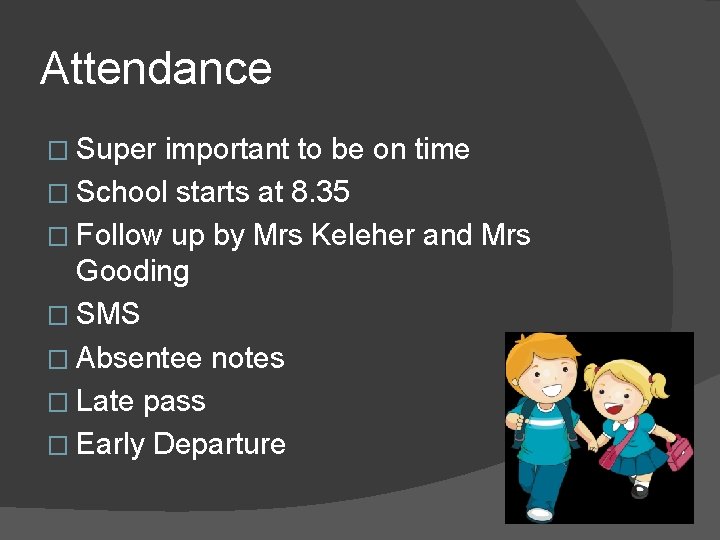 Attendance

□ Super important to be on time
□ School starts at 8.35
□ Follow up by Mrs Keleher and Mrs Gooding
□ SMS
□ Absentee notes
□ Late pass
□ Early Departure